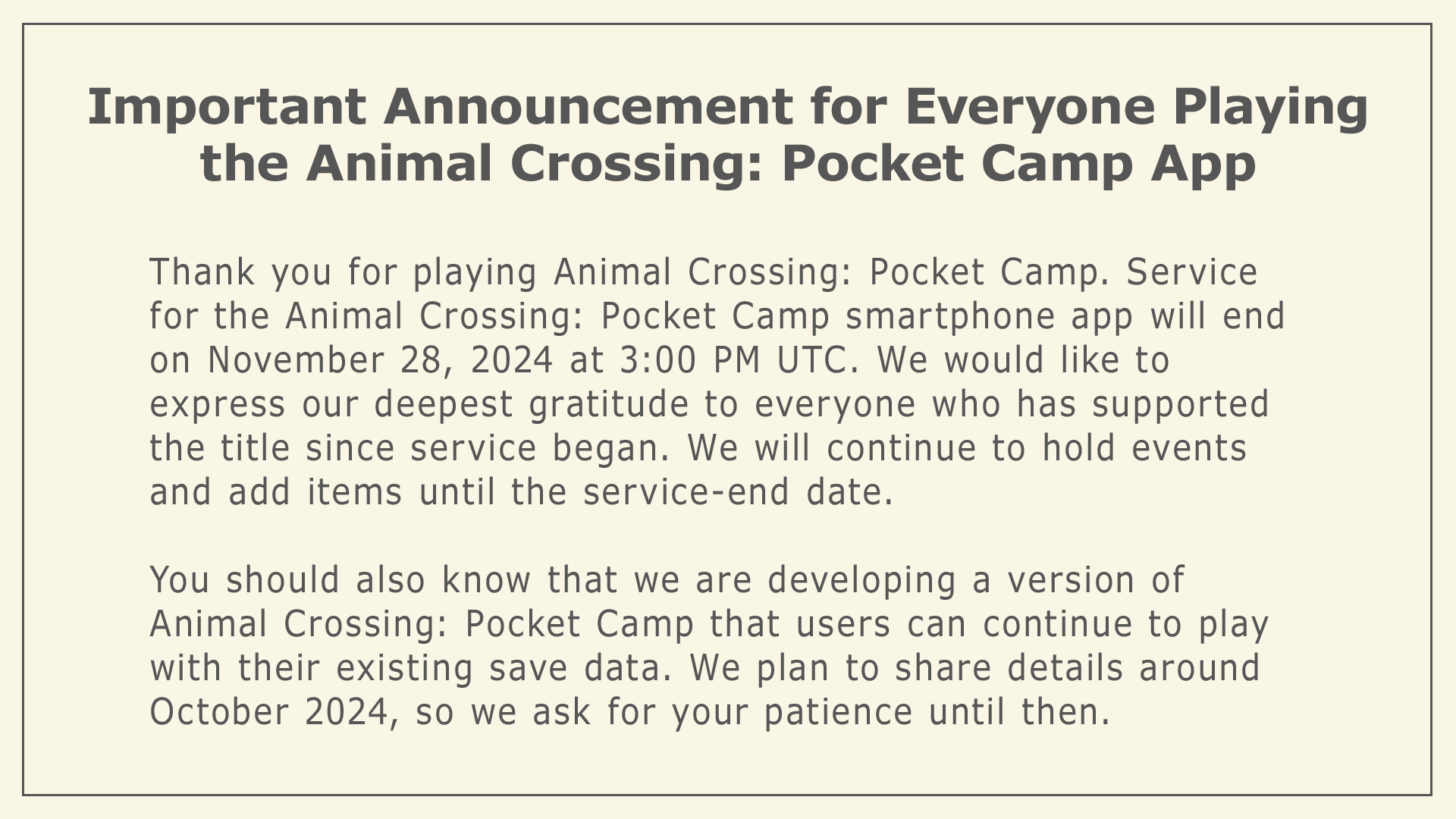 Important Announcement for Everyone Playing the Animal Crossing: Pocket Camp App

Thank you for playing Animal Crossing: Pocket Camp. Service for the Animal Crossing: Pocket Camp smartphone app will end on November 28, 2024 at 3:00 PM UTC. We would like to express our deepest gratitude to everyone who has supported the title since service began. We will continue to hold events and add items until the service-end date.

You should also know that we are developing a version of Animal Crossing: Pocket Camp that users can continue to play with their existing save data. We plan to share details around October 2024, so we ask for your patience until then.